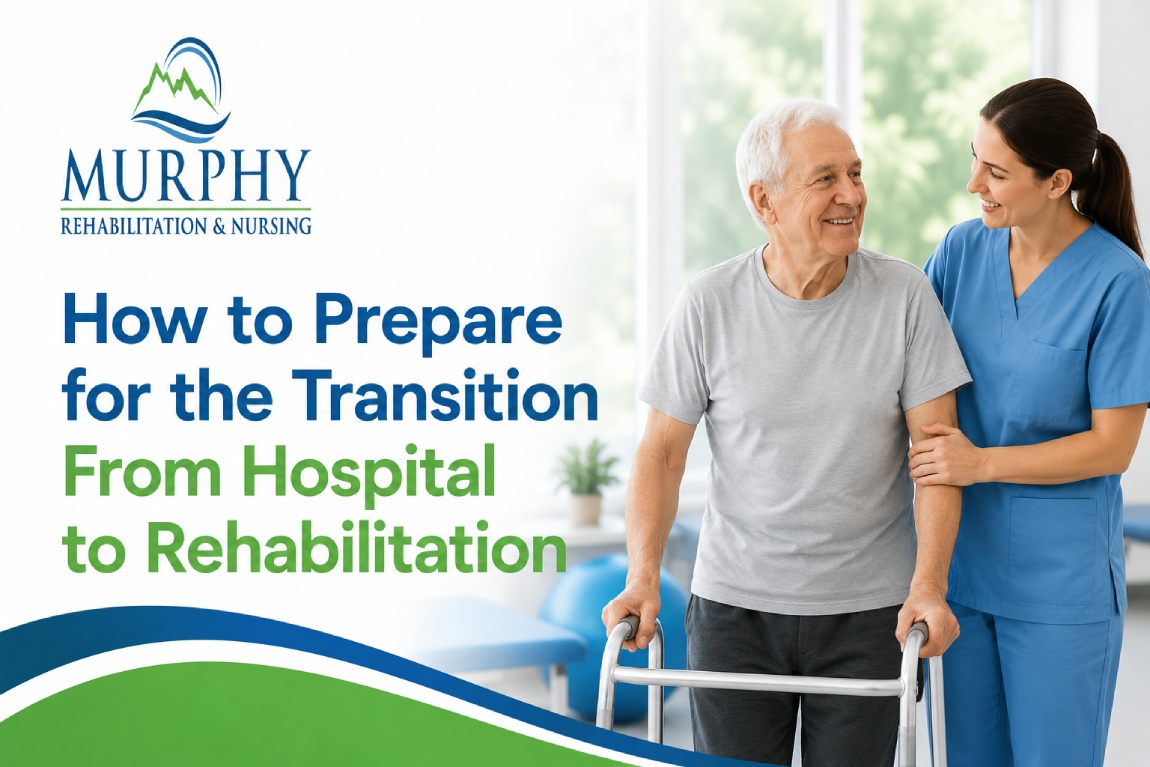 MURPHY
REHABILITATION & NURSING

How to Prepare for the Transition From Hospital to Rehabilitation